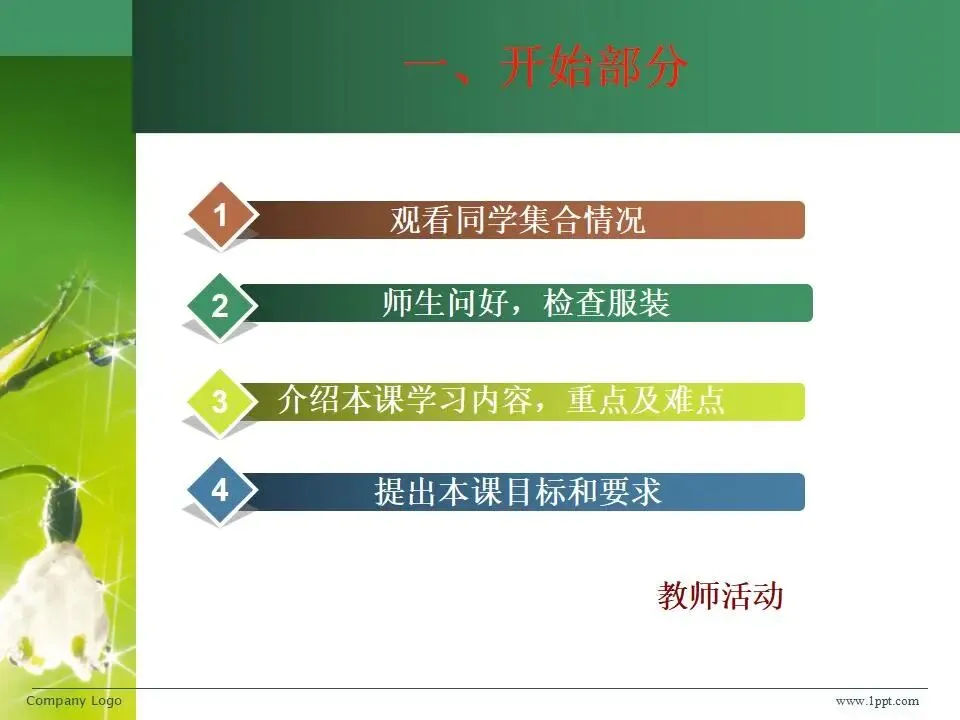 一、开始部分

1 观看同学集合情况

2 师生问好，检查服装

3 介绍本课学习内容，重点及难点

4 提出本课目标和要求

教师活动

Company Logo

www.1ppt.com